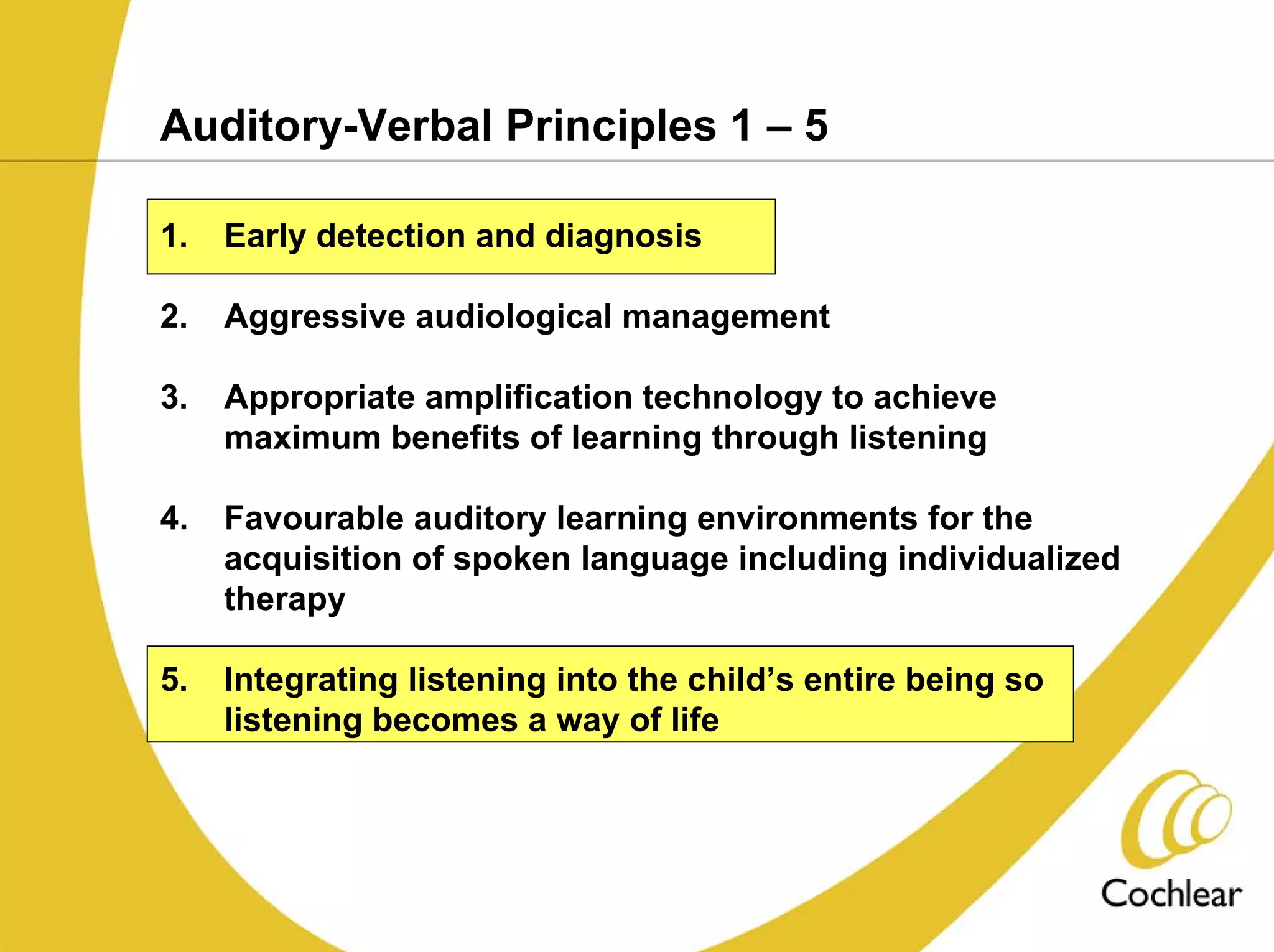 Auditory-Verbal Principles 1 – 5

1. Early detection and diagnosis

2. Aggressive audiological management

3. Appropriate amplification technology to achieve maximum benefits of learning through listening

4. Favourable auditory learning environments for the acquisition of spoken language including individualized therapy

5. Integrating listening into the child’s entire being so listening becomes a way of life

Cochlear